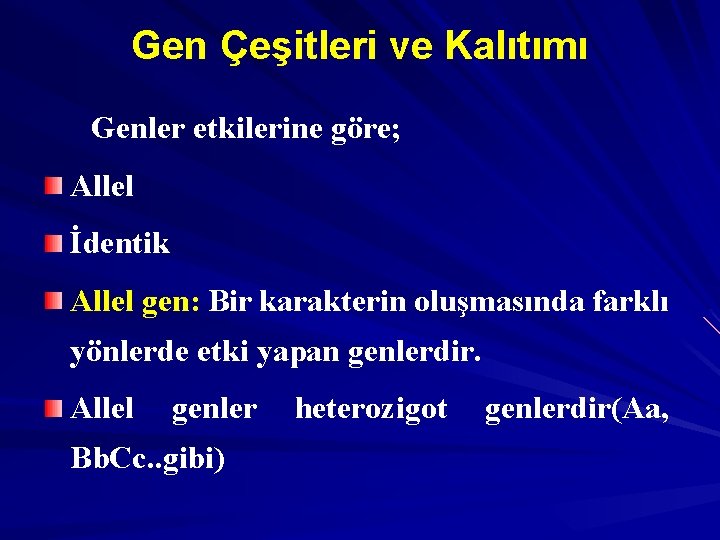 Gen Çeşitleri ve Kalıtımı

Genler etkilerine göre;

Allel

İdentik

Allel gen: Bir karakterin oluşmasında farklı yönlerde etki yapan genlerdir.

Allel genler heterozigot genlerdir(Aa, BbCc..gibi)